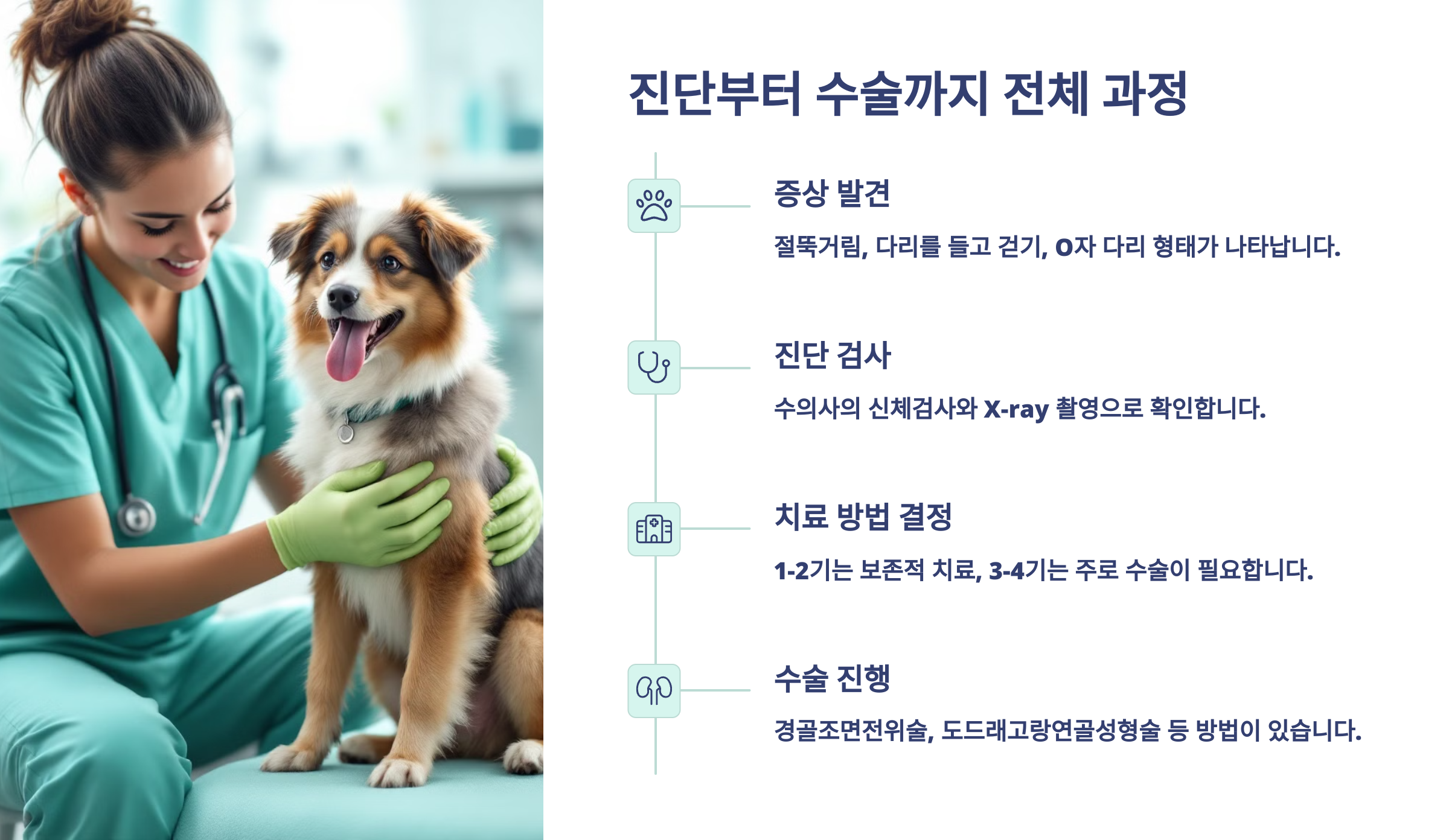 진단부터 수술까지 전체 과정

증상 발견

절뚝거림, 다리를 들고 걷기, O자 다리 형태가 나타납니다.

진단 검사

수의사의 신체검사와 X-ray 촬영으로 확인합니다.

치료 방법 결정

1-2기는 보존적 치료, 3-4기는 주로 수술이 필요합니다.

수술 진행

경골조면전위술, 도드래고랑연골성형술 등 방법이 있습니다.